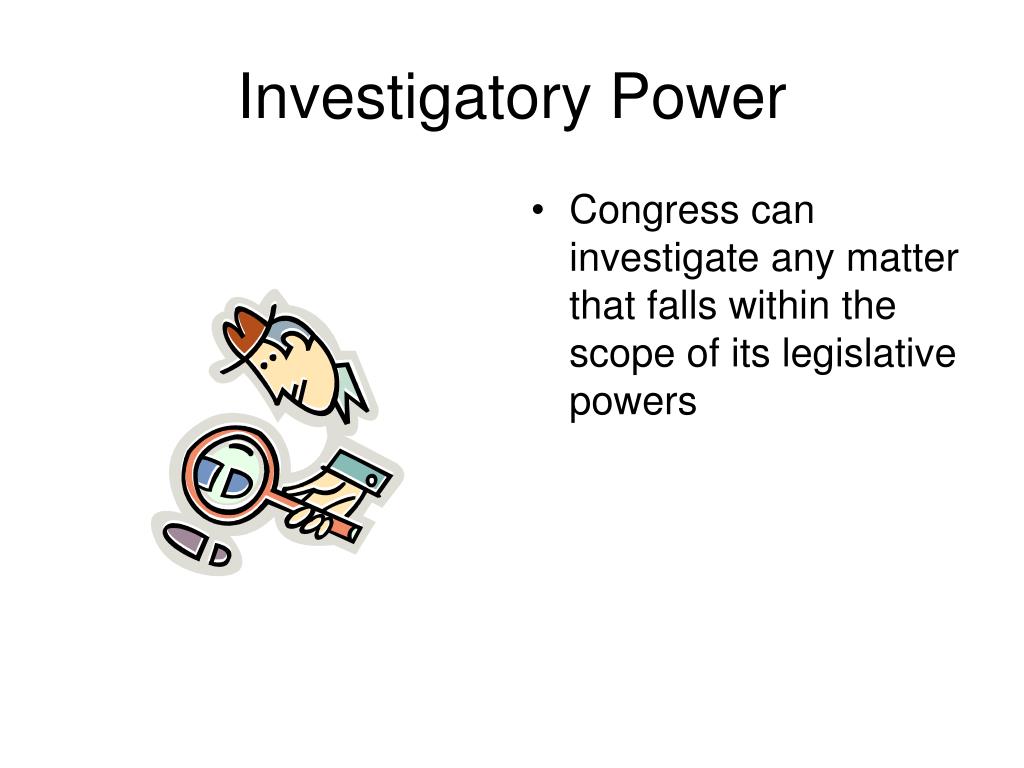 Investigatory Power

• Congress can investigate any matter that falls within the scope of its legislative powers